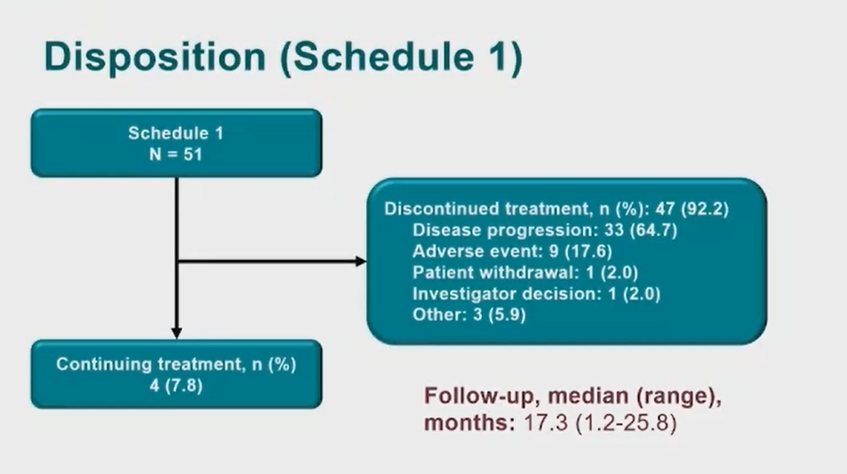 Disposition (Schedule 1)

Schedule 1
N = 51

Discontinued treatment, n (%): 47 (92.2)
Disease progression: 33 (64.7)
Adverse event: 9 (17.6)
Patient withdrawal: 1 (2.0)
Investigator decision: 1 (2.0)
Other: 3 (5.9)

Continuing treatment, n (%)
4 (7.8)

Follow-up, median (range), months: 17.3 (1.2-25.8)